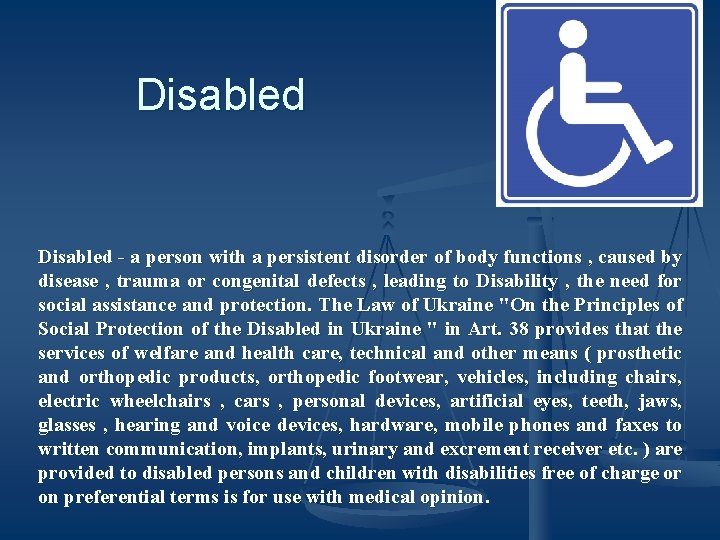 Disabled

Disabled - a person with a persistent disorder of body functions , caused by disease , trauma or congenital defects , leading to Disability , the need for social assistance and protection. The Law of Ukraine "On the Principles of Social Protection of the Disabled in Ukraine " in Art. 38 provides that the services of welfare and health care, technical and other means ( prosthetic and orthopedic products, orthopedic footwear, vehicles, including chairs, electric wheelchairs , cars , personal devices, artificial eyes, teeth, jaws, glasses , hearing and voice devices, hardware, mobile phones and faxes to written communication, implants, urinary and excrement receiver etc. ) are provided to disabled persons and children with disabilities free of charge or on preferential terms is for use with medical opinion.